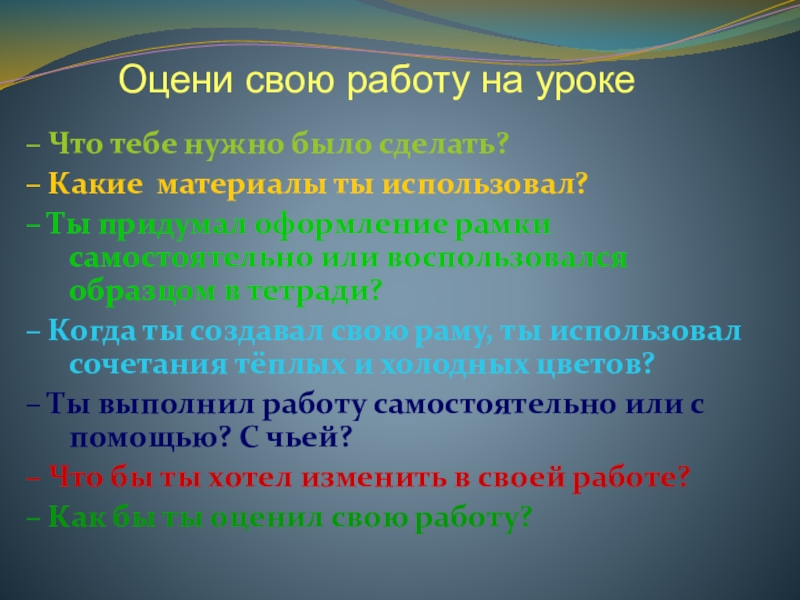 Оцени свою работу на уроке

– Что тебе нужно было сделать?

– Какие  материалы ты использовал?

– Ты придумал оформление рамки самостоятельно или воспользовался образцом в тетради?

– Когда ты создавал свою раму, ты использовал сочетания тёплых и холодных цветов?

– Ты выполнил работу самостоятельно или с помощью? С чьей?

– Что бы ты хотел изменить в своей работе?

– Как бы ты оценил свою работу?